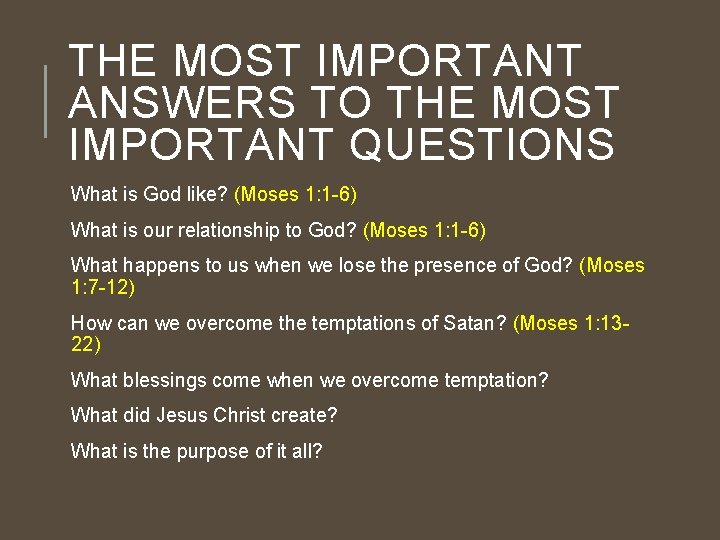 THE MOST IMPORTANT ANSWERS TO THE MOST IMPORTANT QUESTIONS

What is God like? (Moses 1:1-6)

What is our relationship to God? (Moses 1:1-6)

What happens to us when we lose the presence of God? (Moses 1:7-12)

How can we overcome the temptations of Satan? (Moses 1:13-22)

What blessings come when we overcome temptation?

What did Jesus Christ create?

What is the purpose of it all?